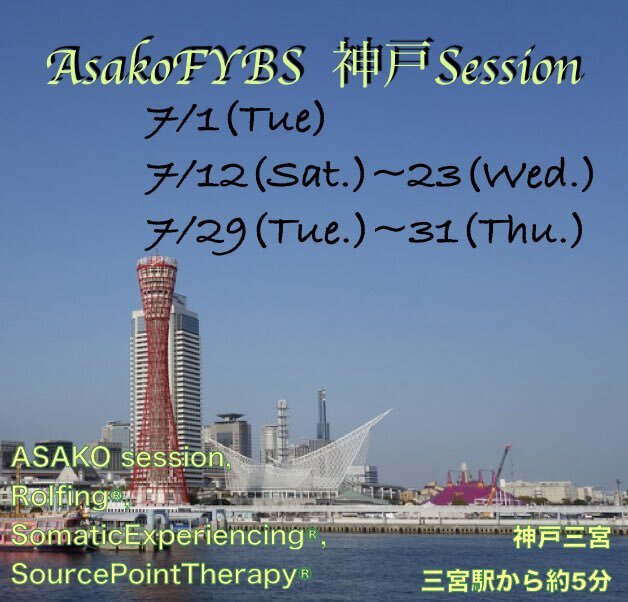 AsakoFYBS 神戸Session

7/1(Tue)

7/12(Sat.)~23(Wed.)

7/29(Tue.)~31(Thu.)

ASAKO session, Rolfing®, SomaticExperiencing®, SourcePointTherapy®

神戸三宮

三宮駅から約5分